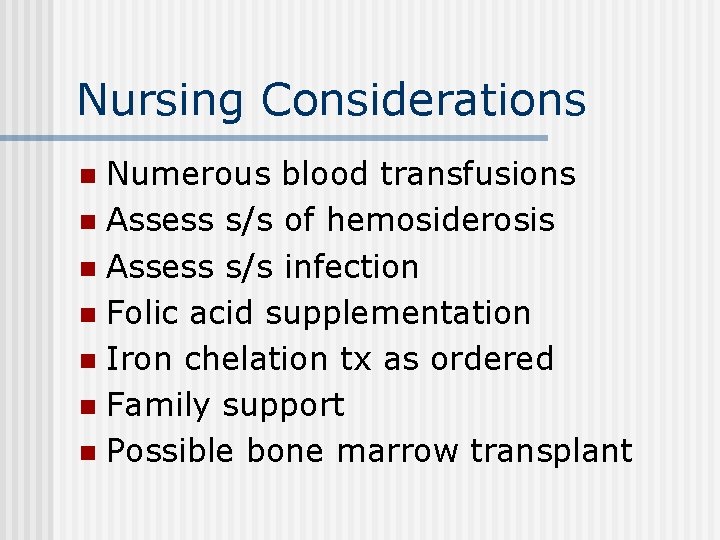 Nursing Considerations

- Numerous blood transfusions
- Assess s/s of hemosiderosis
- Assess s/s infection
- Folic acid supplementation
- Iron chelation tx as ordered
- Family support
- Possible bone marrow transplant